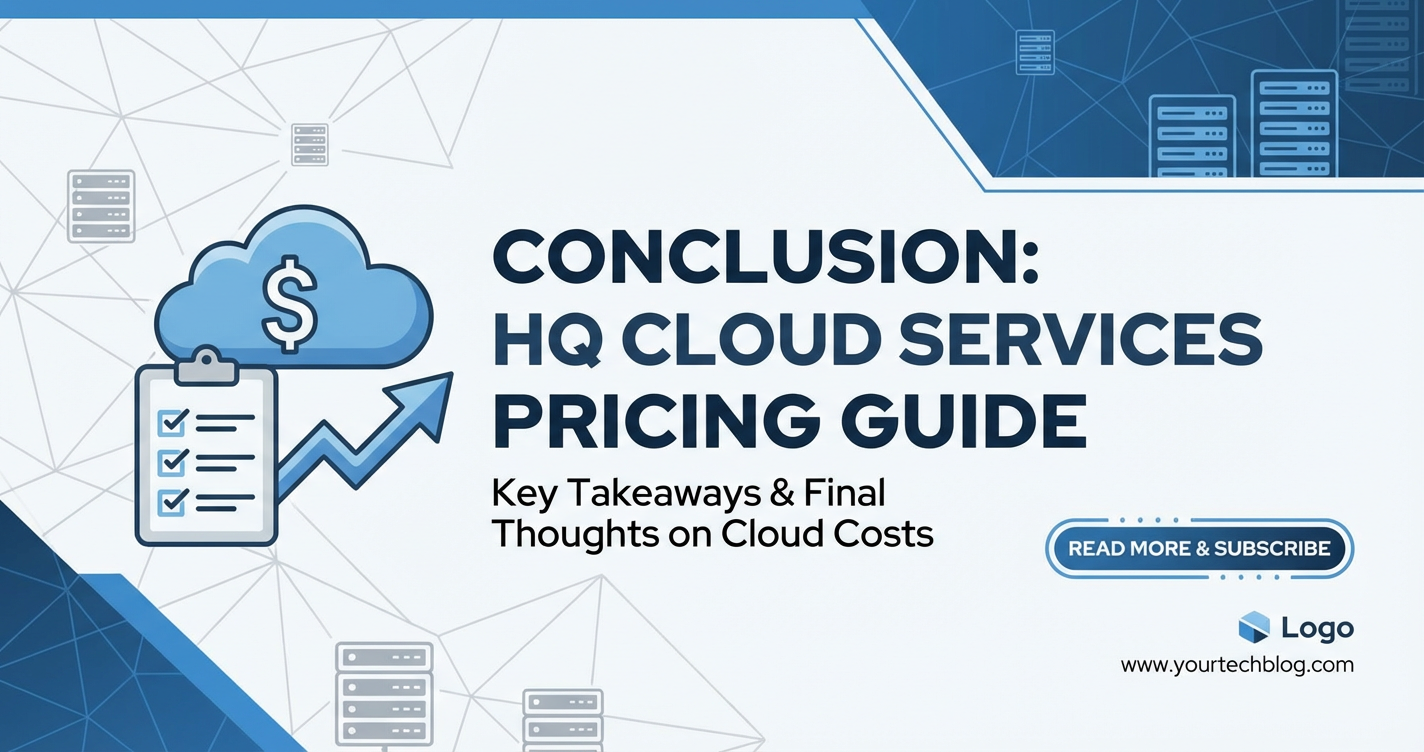 $

CONCLUSION:
HQ CLOUD SERVICES
PRICING GUIDE

Key Takeaways & Final Thoughts on Cloud Costs

READ MORE & SUBSCRIBE

Logo

www.yourtechblog.com